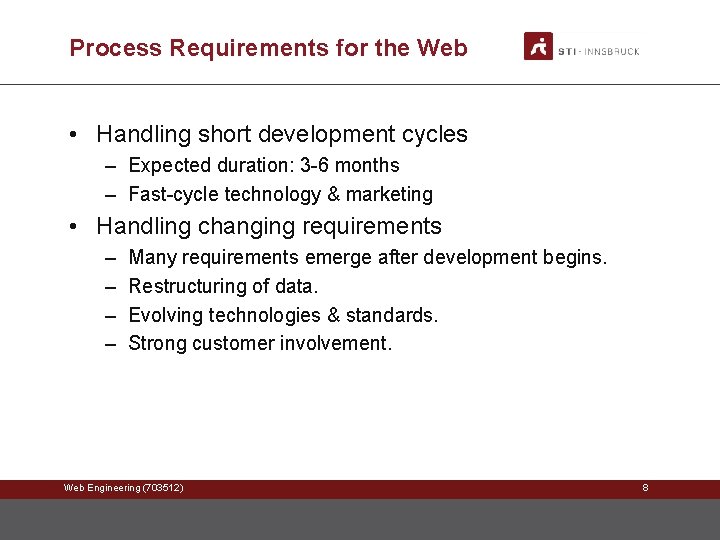 Process Requirements for the Web

STI · INNSBRUCK

• Handling short development cycles
– Expected duration: 3-6 months
– Fast-cycle technology & marketing
• Handling changing requirements
– Many requirements emerge after development begins.
– Restructuring of data.
– Evolving technologies & standards.
– Strong customer involvement.

Web Engineering (703512)

8